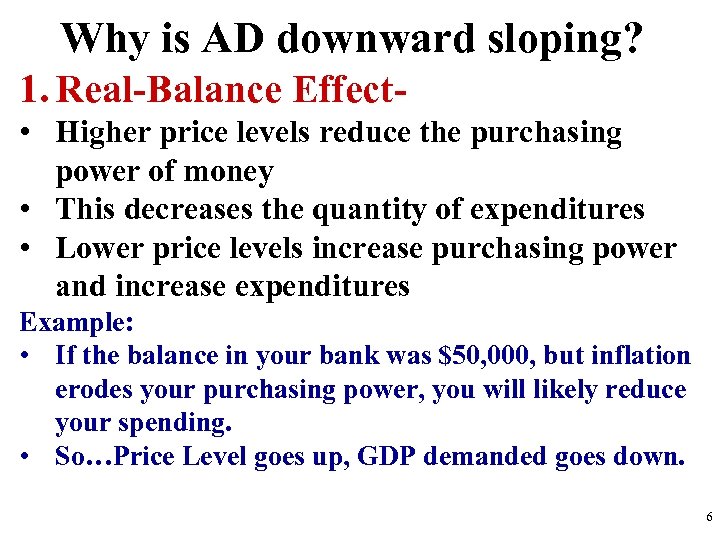 Why is AD downward sloping?

1. Real-Balance Effect-

• Higher price levels reduce the purchasing power of money
• This decreases the quantity of expenditures
• Lower price levels increase purchasing power and increase expenditures

Example:

• If the balance in your bank was \$50,000, but inflation erodes your purchasing power, you will likely reduce your spending.
• So…Price Level goes up, GDP demanded goes down.

6